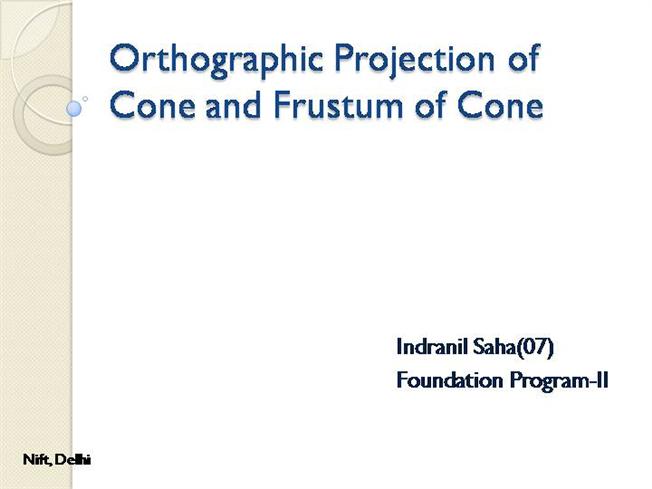 Orthographic Projection of Cone and Frustum of Cone

Indranil Saha(07)
Foundation Program-II

Nift, Delhi